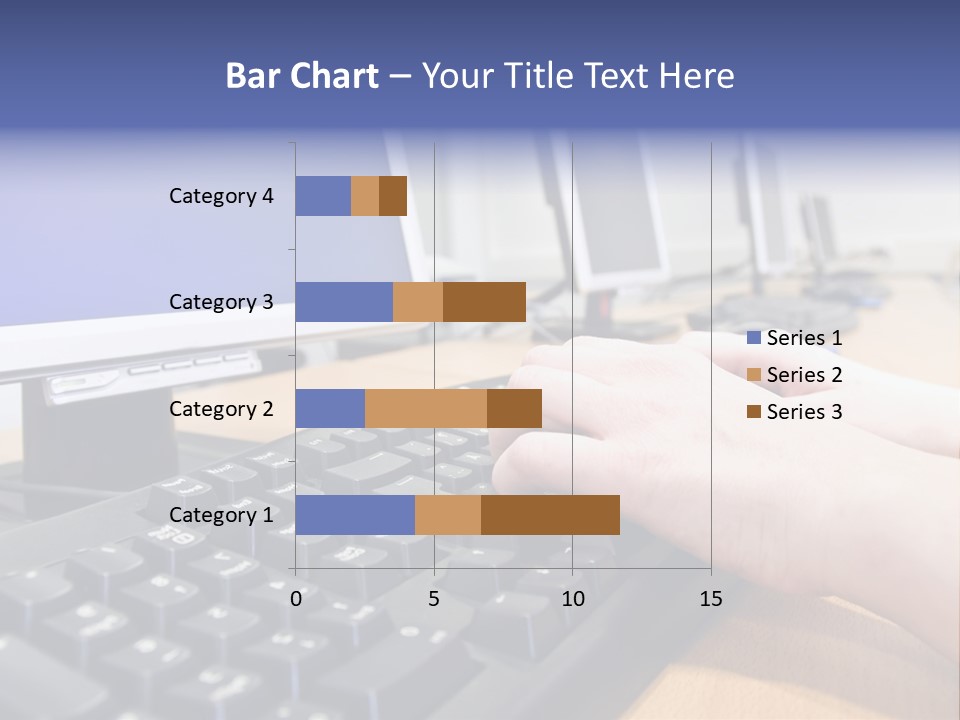 Bar Chart – Your Title Text Here

Category 4
Category 3
Category 2
Category 1

0
5
10
15

Series 1
Series 2
Series 3